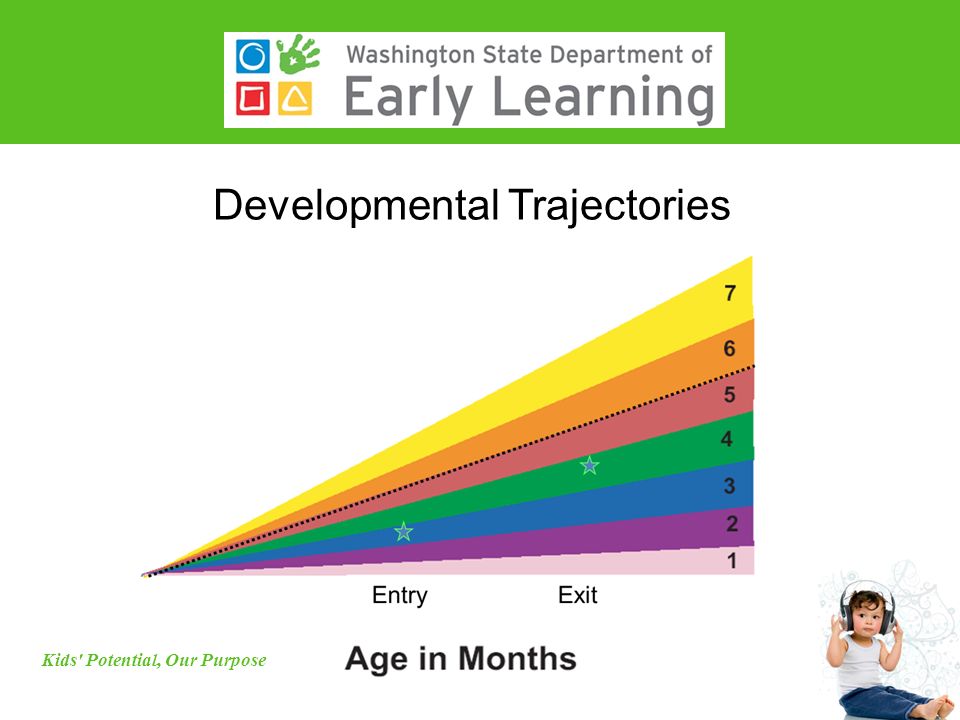 Washington State Department of
Early Learning

Developmental Trajectories

7
6
5
4
3
2
1

Entry
Exit

Age in Months

Kids' Potential, Our Purpose